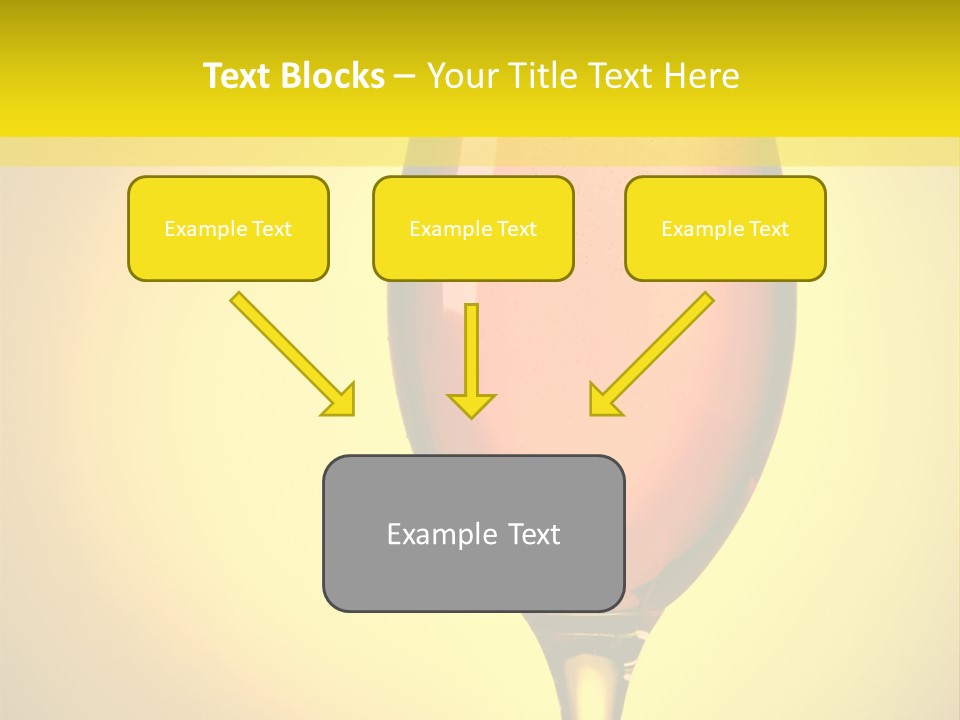 Text Blocks – Your Title Text Here

Example Text

Example Text

Example Text

Example Text